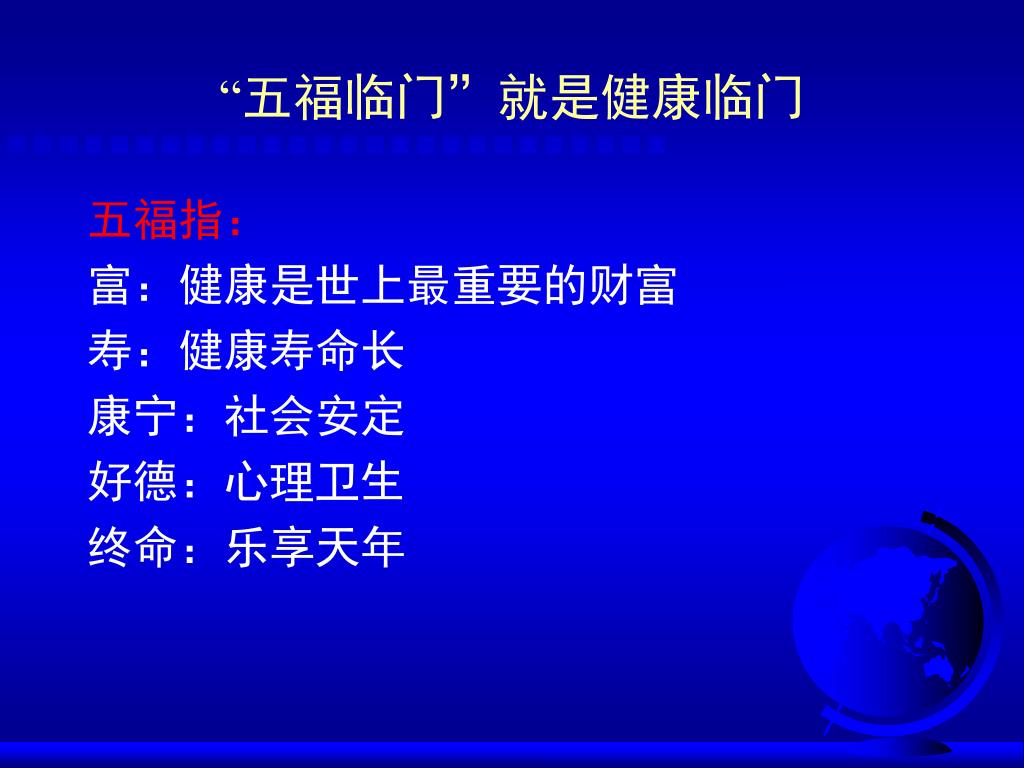 “五福临门”就是健康临门

五福指：
富：健康是世上最重要的财富
寿：健康寿命长
康宁：社会安定
好德：心理卫生
终命：乐享天年